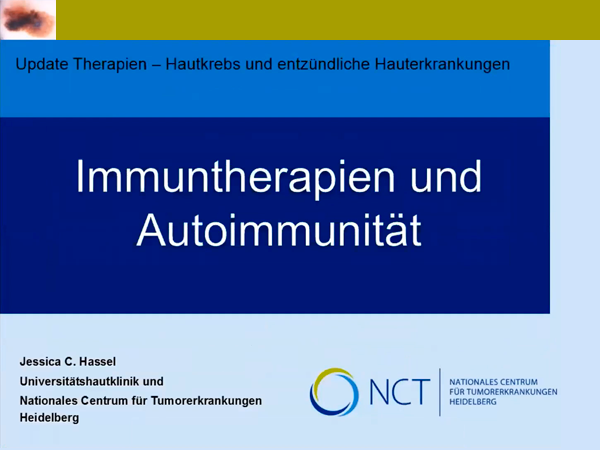 Update Therapien – Hautkrebs und entzündliche Hauterkrankungen

Immuntherapien und Autoimmunität

Jessica C. Hassel
Universitätshautklinik und
Nationales Centrum für Tumorerkrankungen
Heidelberg

NCT
NATIONALES CENTRUM
FÜR TUMORERKRANKUNGEN
HEIDELBERG